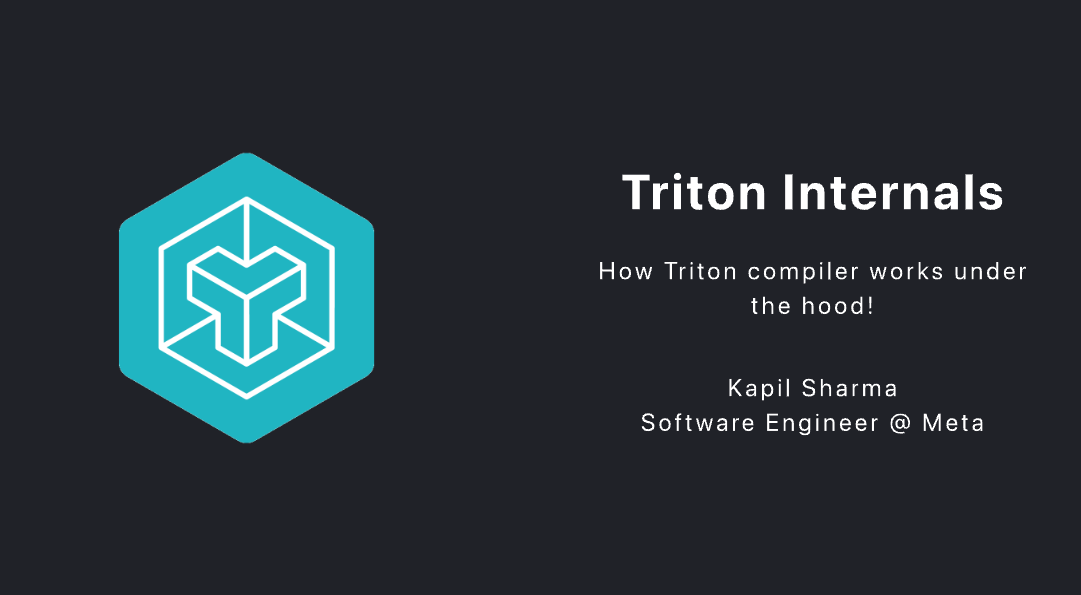 Triton Internals

How Triton compiler works under the hood!

Kapil Sharma
Software Engineer @ Meta